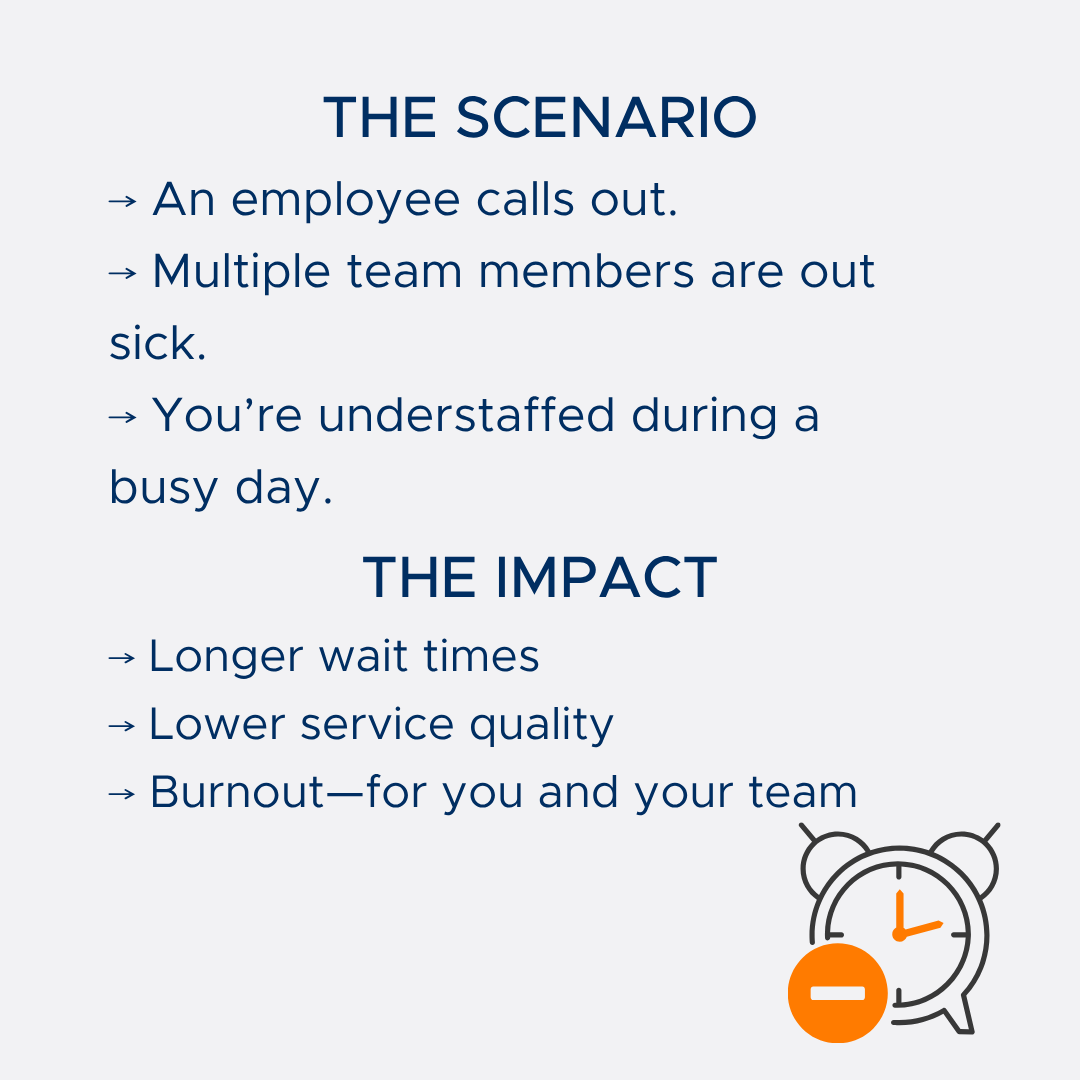 THE SCENARIO

→ An employee calls out.

→ Multiple team members are out sick.

→ You’re understaffed during a busy day.

THE IMPACT

→ Longer wait times

→ Lower service quality

→ Burnout—for you and your team